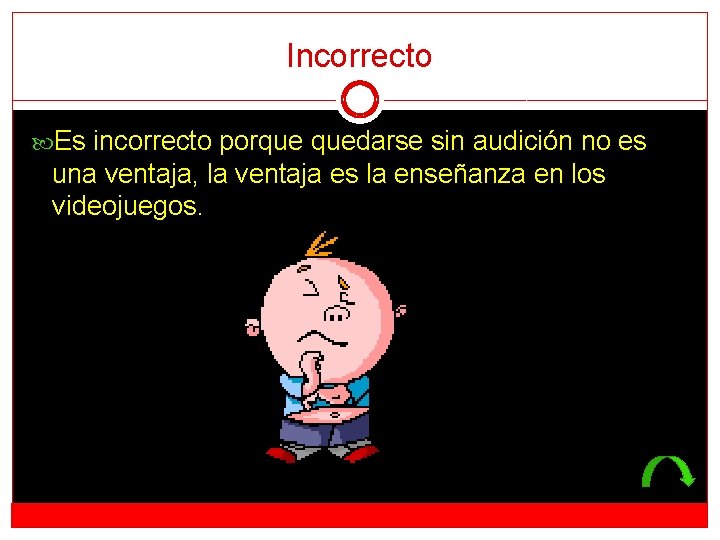 Incorrecto

Es incorrecto porque quedarse sin audición no es una ventaja, la ventaja es la enseñanza en los videojuegos.